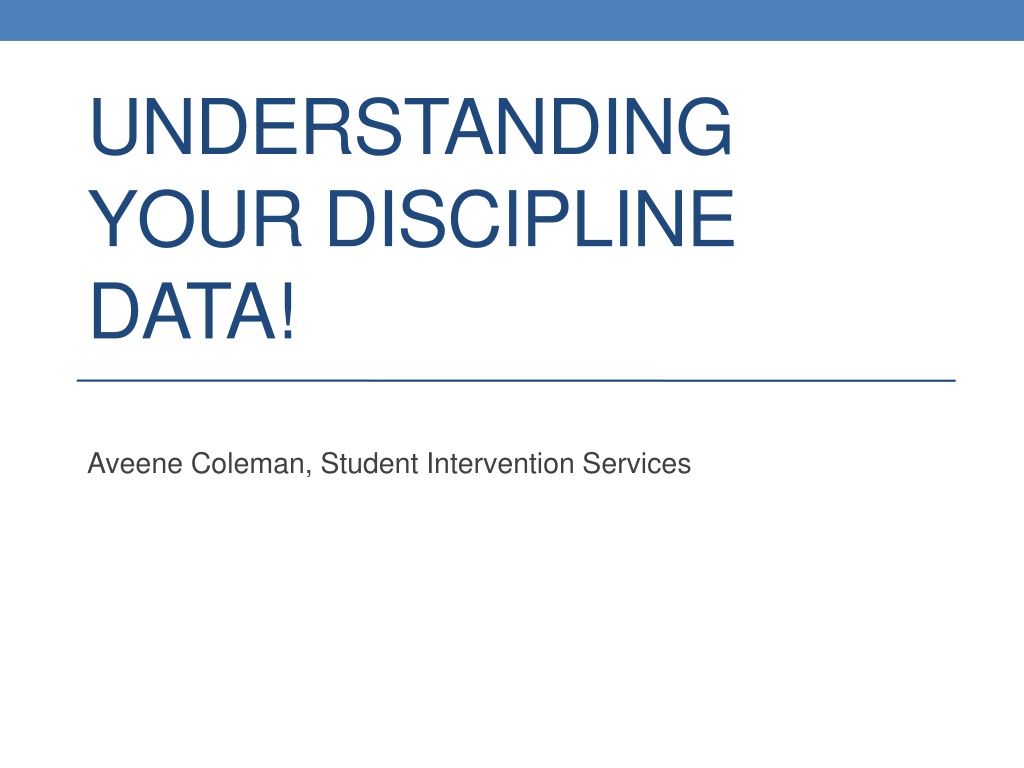 UNDERSTANDING YOUR DISCIPLINE DATA!

Aveene Coleman, Student Intervention Services